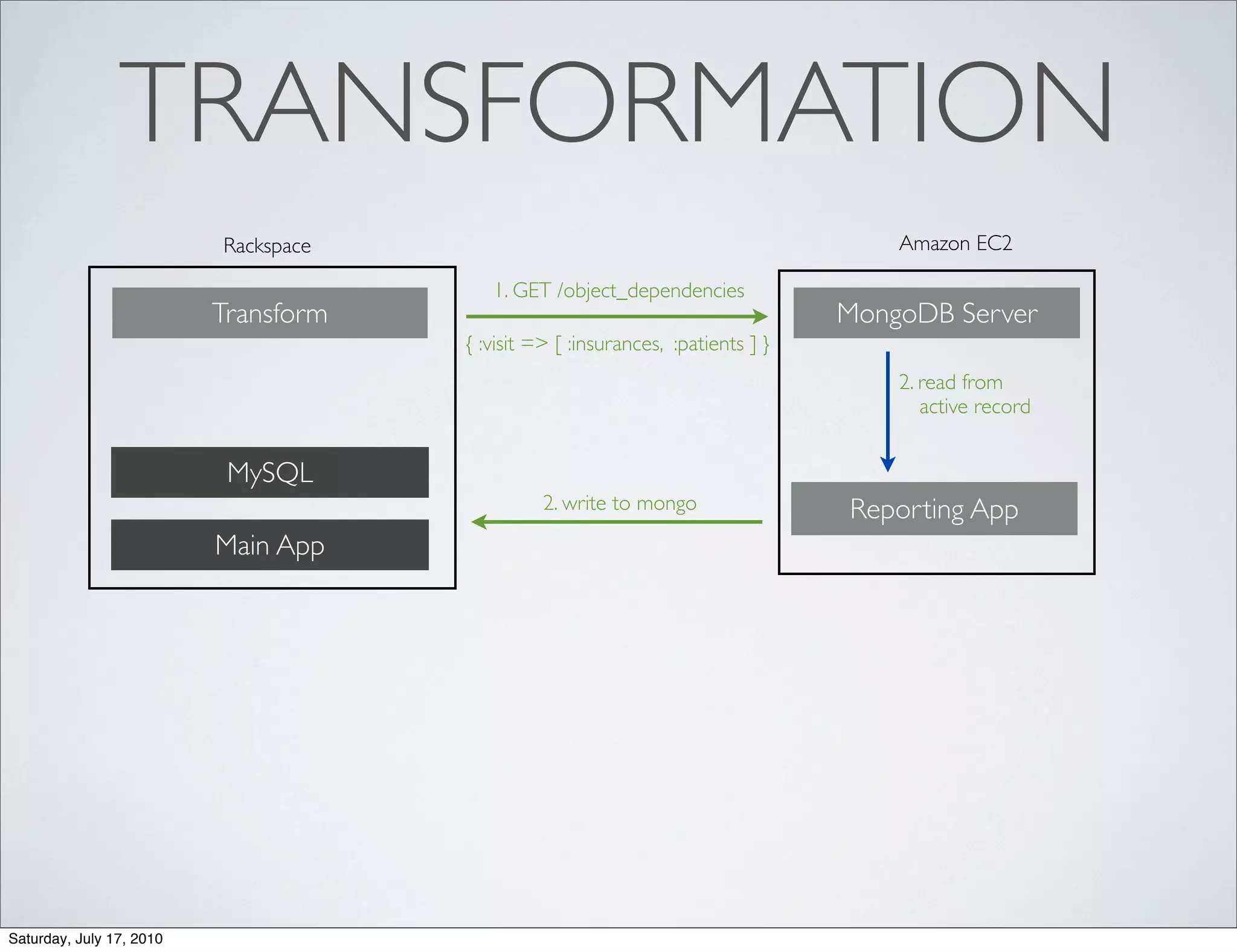 TRANSFORMATION

Rackspace

Transform

MySQL

Main App

1. GET /object_dependencies

{ :visit => [ :insurances, :patients ] }

2. write to mongo

Amazon EC2

MongoDB Server

2. read from active record

Reporting App

Saturday, July 17, 2010